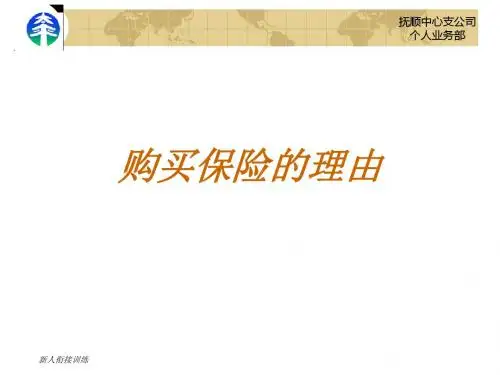 抚顺中心支公司
个人业务部

购买保险的理由

新人衔接训练